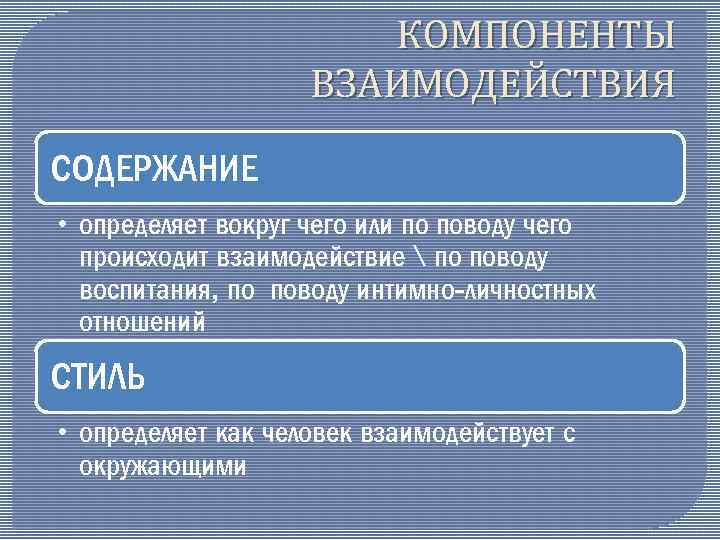 КОМПОНЕНТЫ ВЗАИМОДЕЙСТВИЯ

СОДЕРЖАНИЕ

• определяет вокруг чего или по поводу чего происходит взаимодействие \ по поводу воспитания, по поводу интимно-личностных отношений

СТИЛЬ

• определяет как человек взаимодействует с окружающими